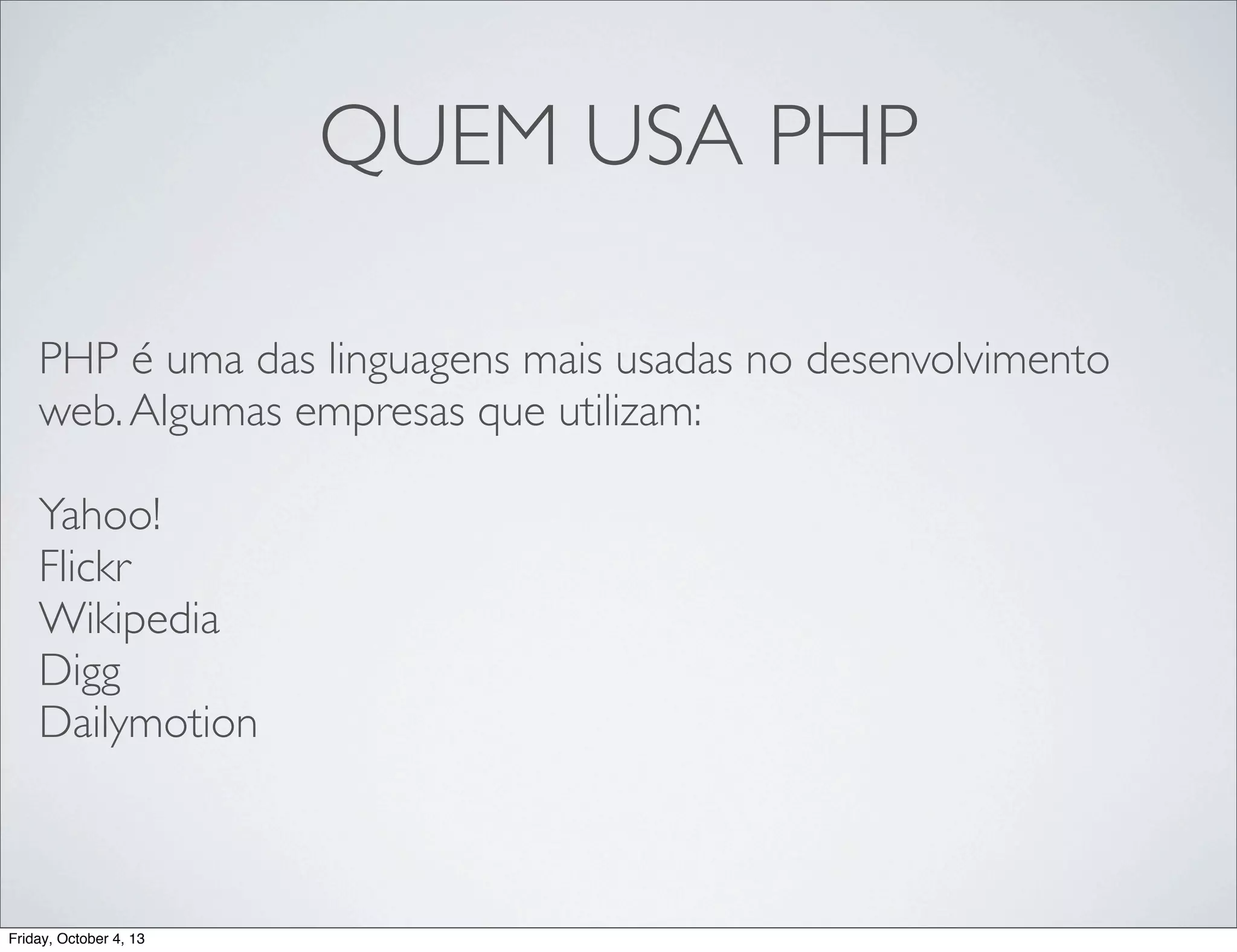 QUEM USA PHP

PHP é uma das linguagens mais usadas no desenvolvimento web. Algumas empresas que utilizam:

Yahoo!
Flickr
Wikipedia
Digg
Dailymotion

Friday, October 4, 13